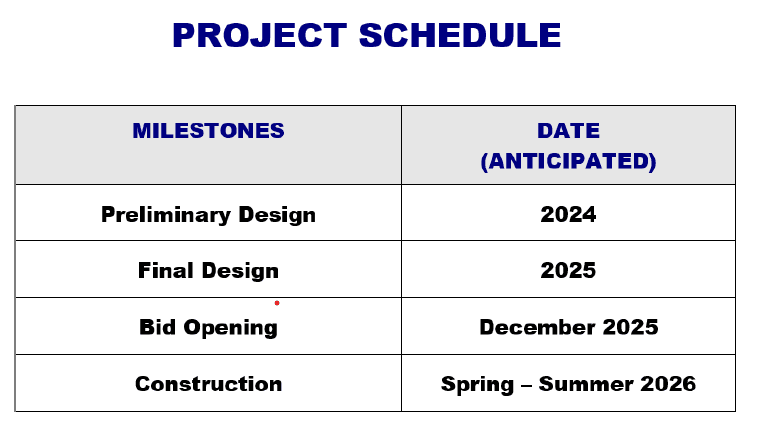 PROJECT SCHEDULE

| MILESTONES | DATE (ANTICIPATED) |
|---|---|
| Preliminary Design | 2024 |
| Final Design | 2025 |
| Bid Opening | December 2025 |
| Construction | Spring – Summer 2026 |